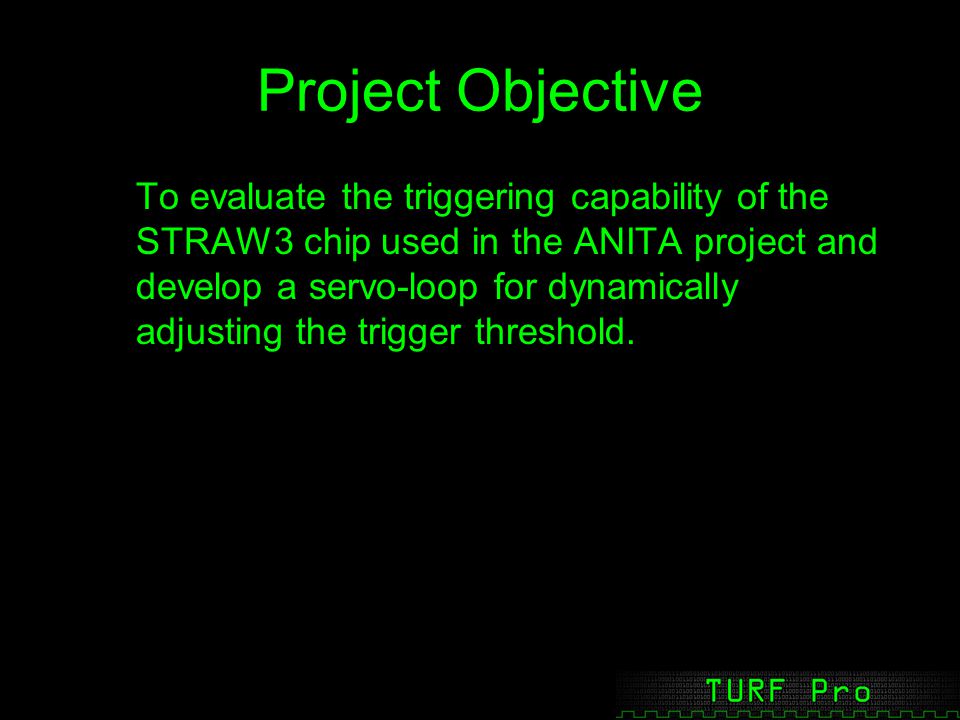 Project Objective

To evaluate the triggering capability of the STRAW3 chip used in the ANITA project and develop a servo-loop for dynamically adjusting the trigger threshold.

TURF Pro